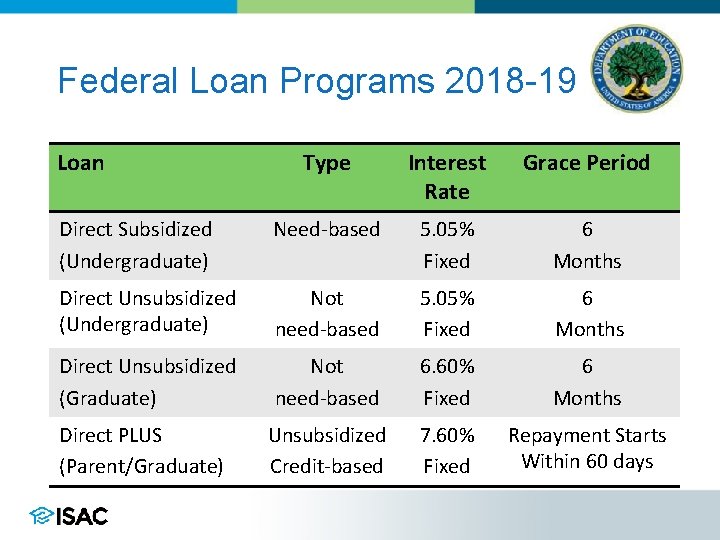 Federal Loan Programs 2018-19

DEPARTMENT OF EDUCATION UNITED STATES OF AMERICA

| Loan | Type | Interest Rate | Grace Period |
|---|---|---|---|
| Direct Subsidized (Undergraduate) | Need-based | 5.05% Fixed | 6 Months |
| Direct Unsubsidized (Undergraduate) | Not need-based | 5.05% Fixed | 6 Months |
| Direct Unsubsidized (Graduate) | Not need-based | 6.60% Fixed | 6 Months |
| Direct PLUS (Parent/Graduate) | Unsubsidized Credit-based | 7.60% Fixed | Repayment Starts Within 60 days |

ISAC